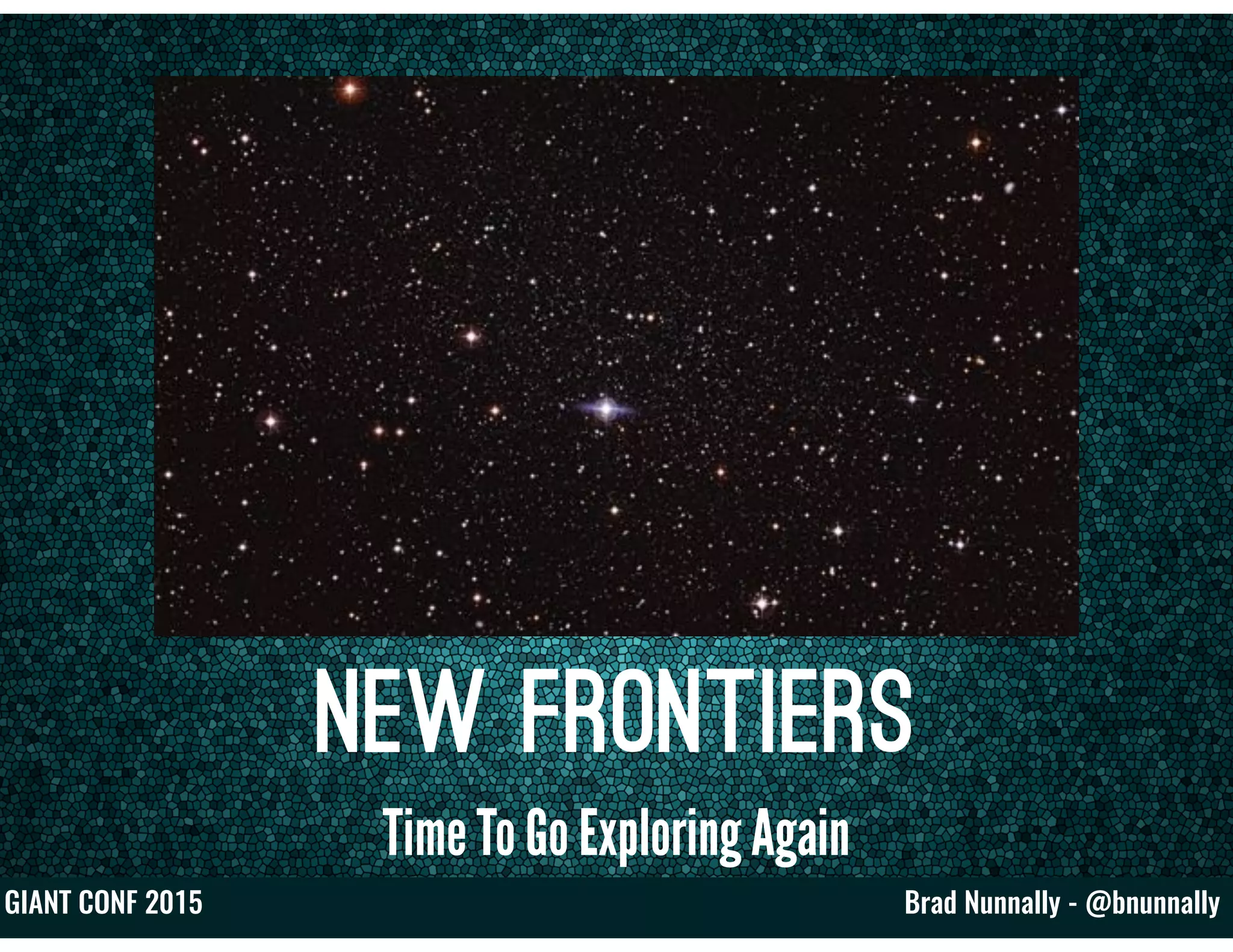 NEW FRONTIERS

Time To Go Exploring Again

GIANT CONF 2015

Brad Nunnally - @bnunnally